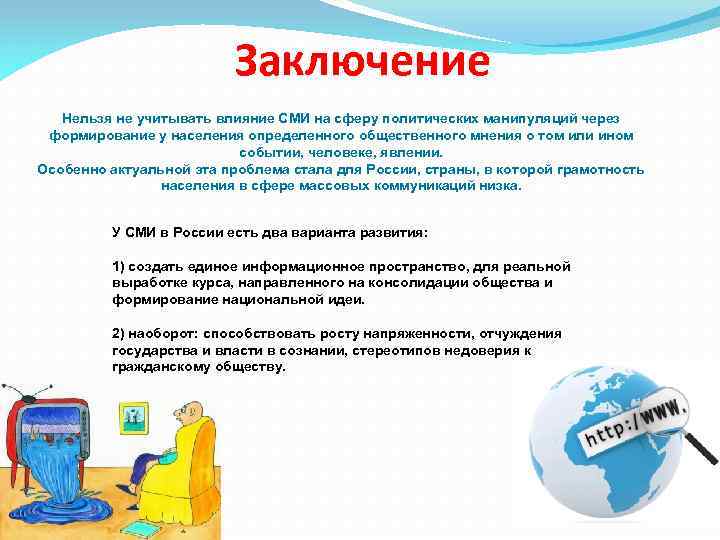 Заключение

Нельзя не учитывать влияние СМИ на сферу политических манипуляций через формирование у населения определенного общественного мнения о том или ином событии, человеке, явлении.
Особенно актуальной эта проблема стала для России, страны, в которой грамотность населения в сфере массовых коммуникаций низка.

У СМИ в России есть два варианта развития:

1) создать единое информационное пространство, для реальной выработке курса, направленного на консолидации общества и формирование национальной идеи.

2) наоборот: способствовать росту напряженности, отчуждения государства и власти в сознании, стереотипов недоверия к гражданскому обществу.

http://www.